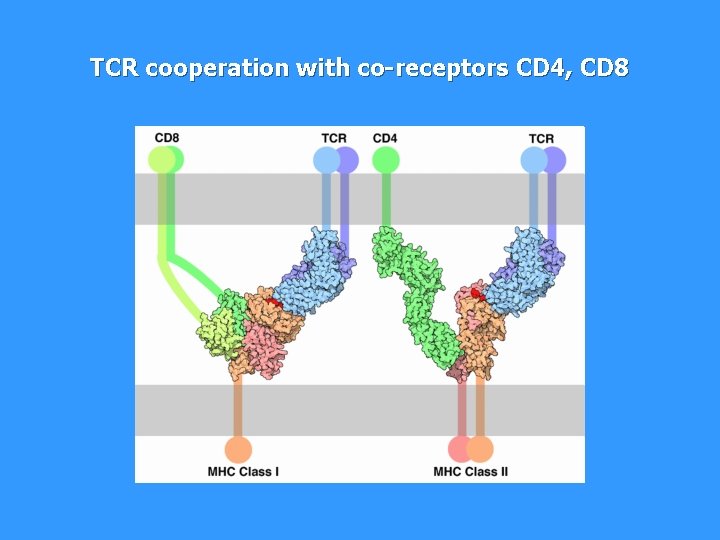 TCR cooperation with co-receptors CD4, CD8

CD8

TCR

CD4

TCR

MHC Class I

MHC Class II